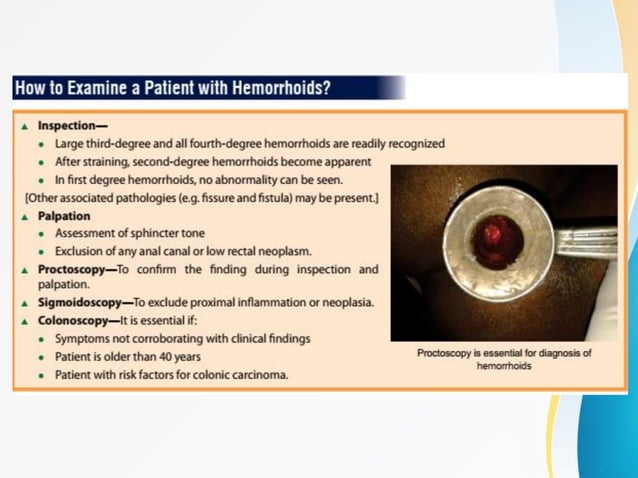 How to Examine a Patient with Hemorrhoids?

▲ Inspection—
• Large third-degree and all fourth-degree hemorrhoids are readily recognized
• After straining, second-degree hemorrhoids become apparent
• In first degree hemorrhoids, no abnormality can be seen.
[Other associated pathologies (e.g. fissure and fistula) may be present.]
▲ Palpation
• Assessment of sphincter tone
• Exclusion of any anal canal or low rectal neoplasm.
▲ Proctoscopy—To confirm the finding during inspection and palpation.
▲ Sigmoidoscopy—To exclude proximal inflammation or neoplasia.
▲ Colonoscopy—It is essential if:
• Symptoms not corroborating with clinical findings
• Patient is older than 40 years
• Patient with risk factors for colonic carcinoma.

Proctoscopy is essential for diagnosis of hemorrhoids